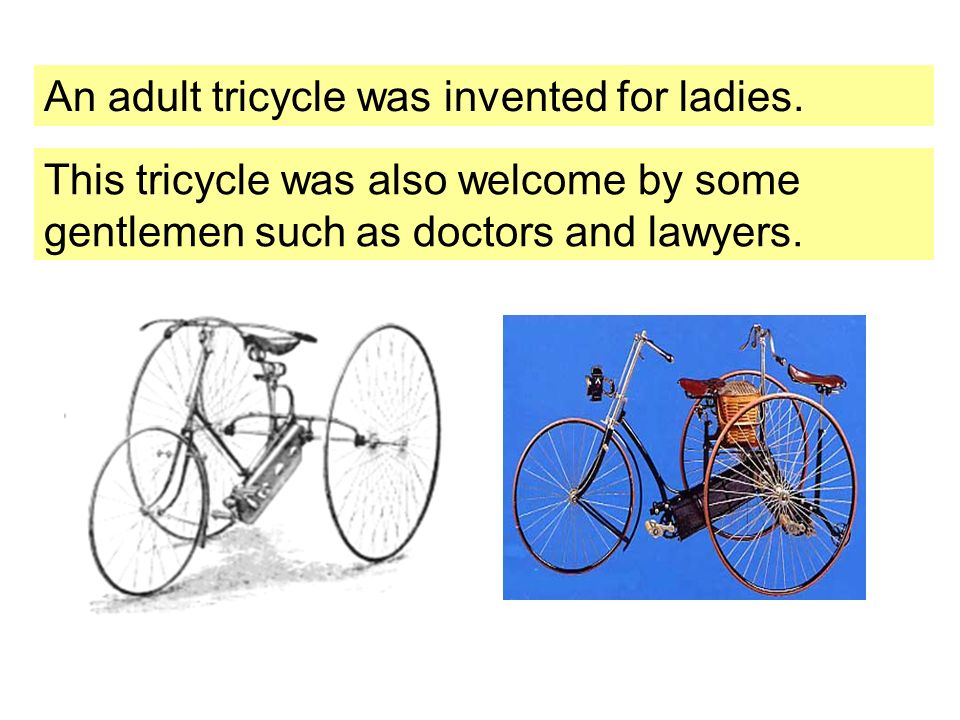 An adult tricycle was invented for ladies.

This tricycle was also welcome by some gentlemen such as doctors and lawyers.